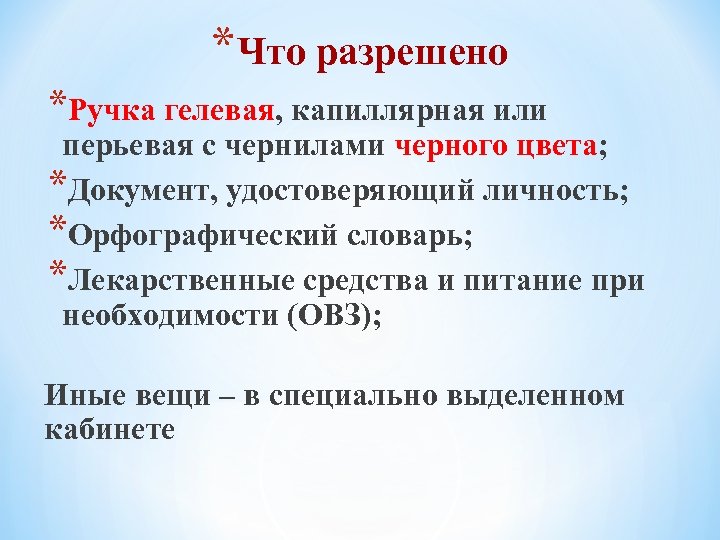 *Что разрешено

*Ручка гелевая, капиллярная или перьевая с чернилами черного цвета;

*Документ, удостоверяющий личность;

*Орфографический словарь;

*Лекарственные средства и питание при необходимости (ОВЗ);

Иные вещи – в специально выделенном кабинете